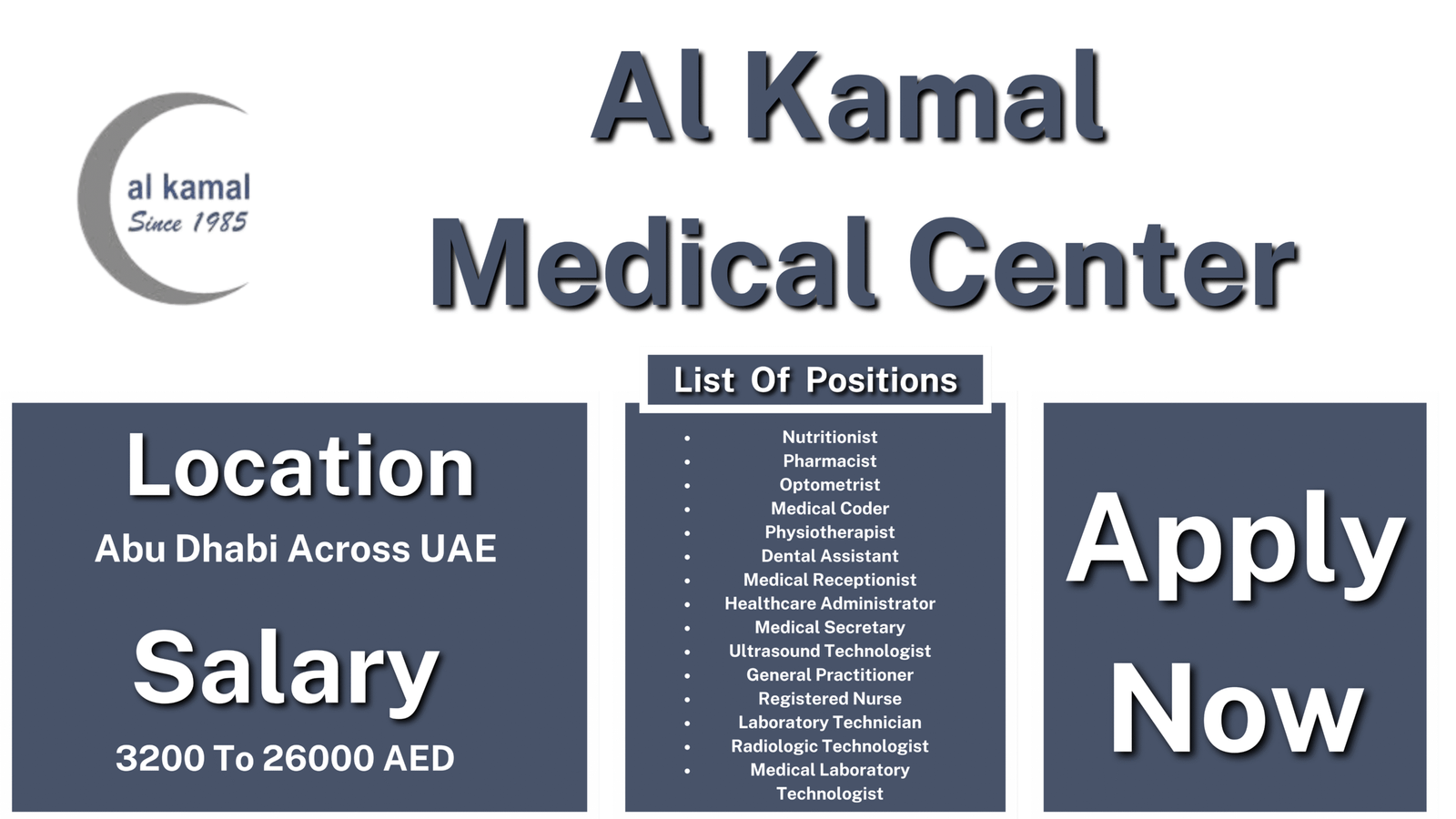 al kamal
Since 1985

Al Kamal Medical Center

Location
Abu Dhabi Across UAE

Salary
3200 To 26000 AED

List Of Positions

- Nutritionist
- Pharmacist
- Optometrist
- Medical Coder
- Physiotherapist
- Dental Assistant
- Medical Receptionist
- Healthcare Administrator
- Medical Secretary
- Ultrasound Technologist
- General Practitioner
- Registered Nurse
- Laboratory Technician
- Radiologic Technologist
- Medical Laboratory Technologist

Apply Now